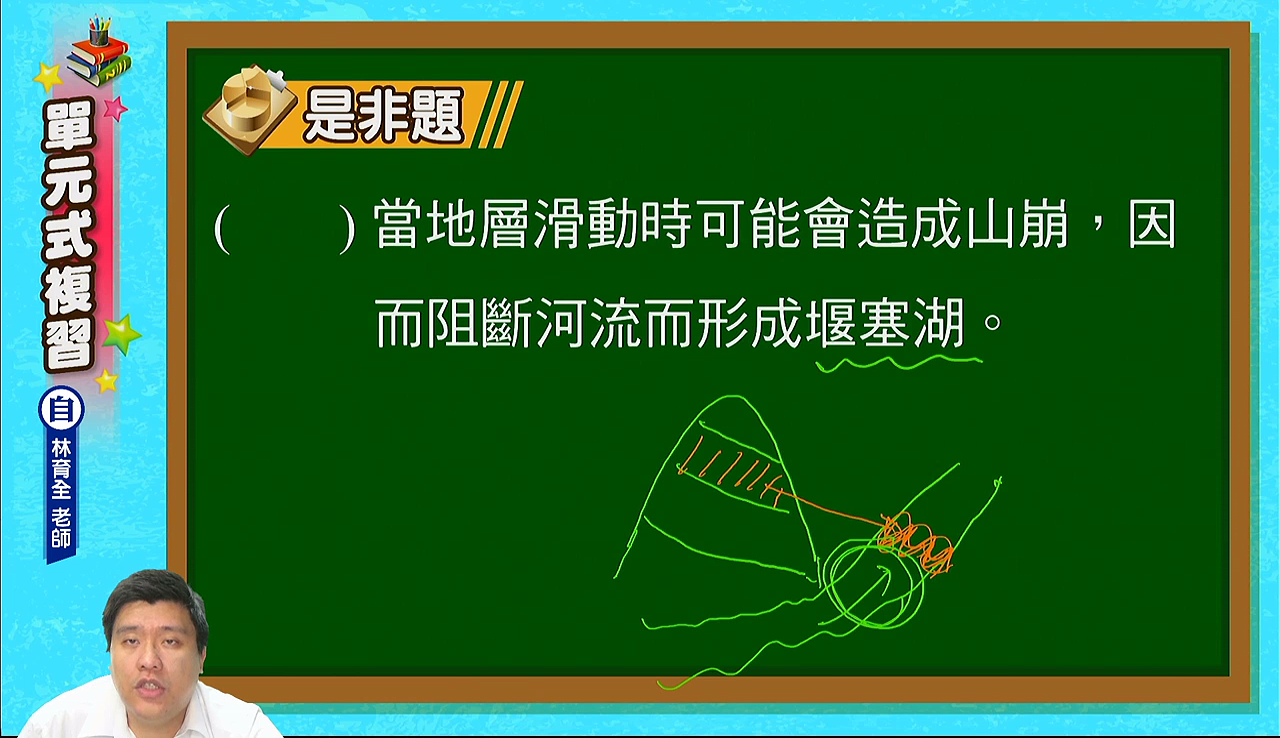 單元式複習

自

林育全 老師

是非題

(　　) 當地層滑動時可能會造成山崩，因而阻斷河流而形成堰塞湖。